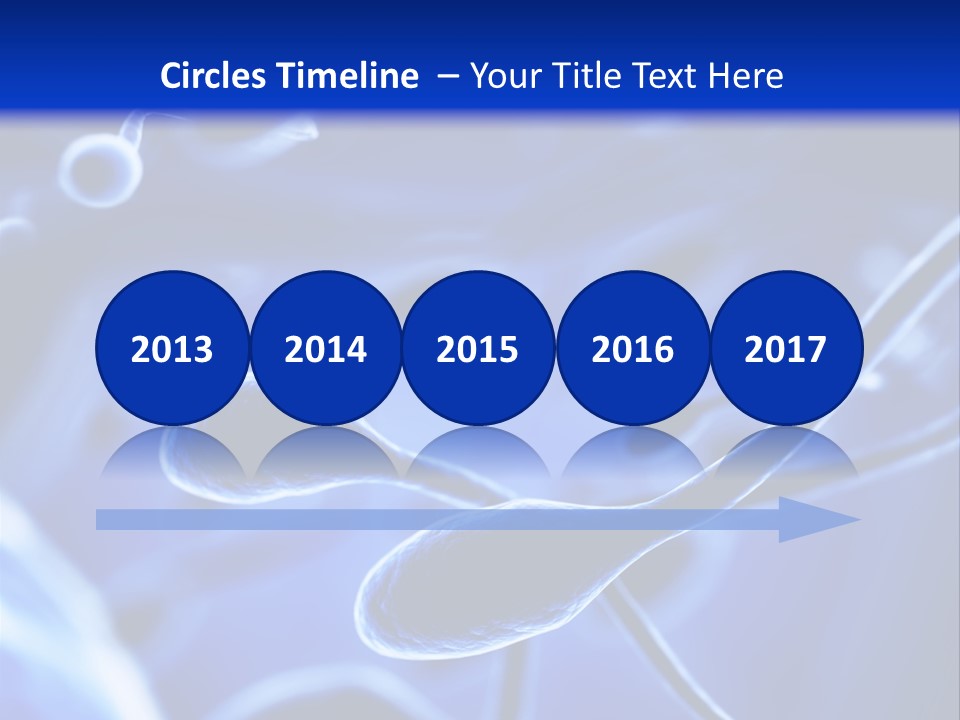 Circles Timeline – Your Title Text Here

2013 2014 2015 2016 2017